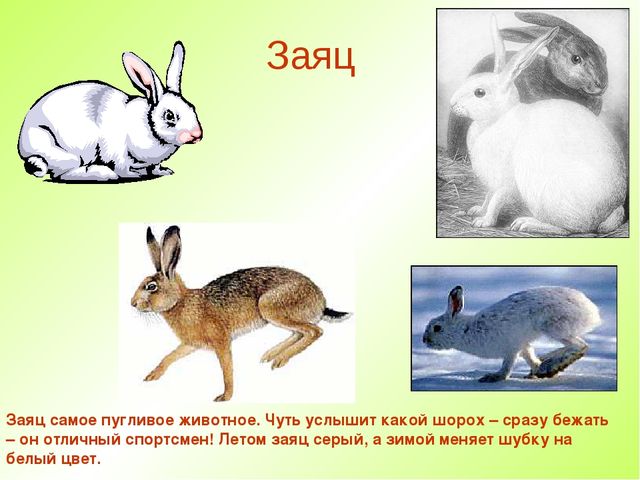 Заяц

Заяц самое пугливое животное. Чуть услышит какой шорох – сразу бежать – он отличный спортсмен! Летом заяц серый, а зимой меняет шубку на белый цвет.